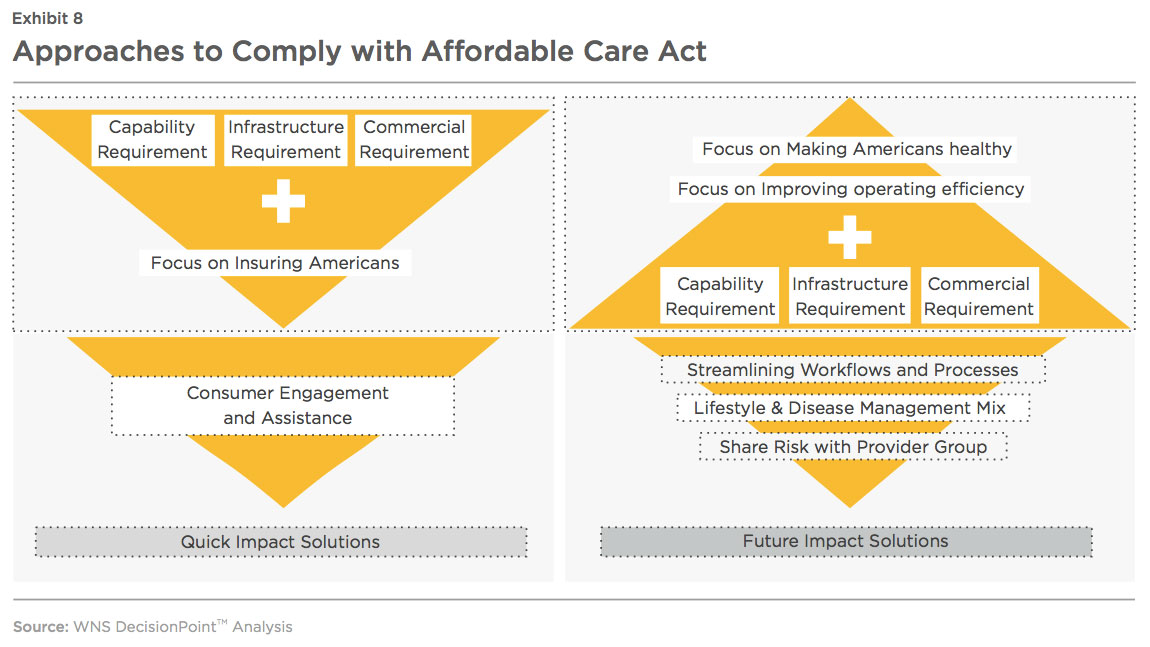 Exhibit 8

Approaches to Comply with Affordable Care Act

Capability Requirement

Infrastructure Requirement

Commercial Requirement

Focus on Insuring Americans

Consumer Engagement and Assistance

Quick Impact Solutions

Focus on Making Americans healthy

Focus on Improving operating efficiency

Capability Requirement

Infrastructure Requirement

Commercial Requirement

Streamlining Workflows and Processes

Lifestyle & Disease Management Mix

Share Risk with Provider Group

Future Impact Solutions

Source: WNS DecisionPoint™ Analysis